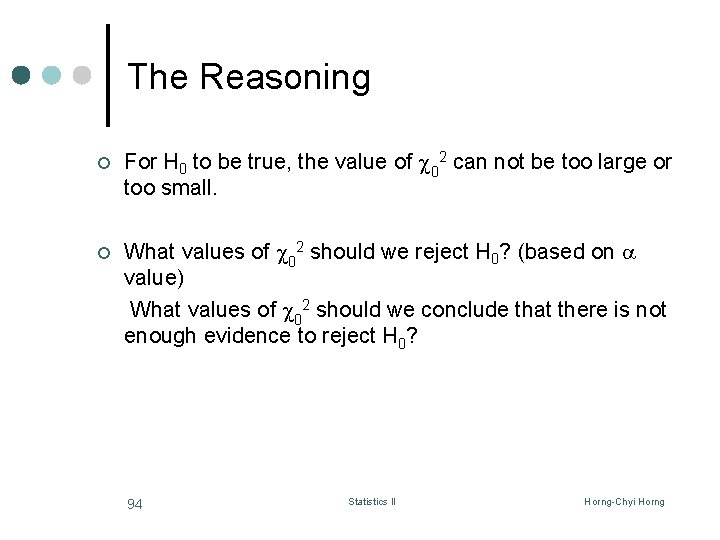 The Reasoning

For $H_0$ to be true, the value of $\chi_0^2$ can not be too large or too small.

What values of $\chi_0^2$ should we reject $H_0$? (based on $\alpha$ value)

What values of $\chi_0^2$ should we conclude that there is not enough evidence to reject $H_0$?

94

Statistics II

Horng-Chyi Horng